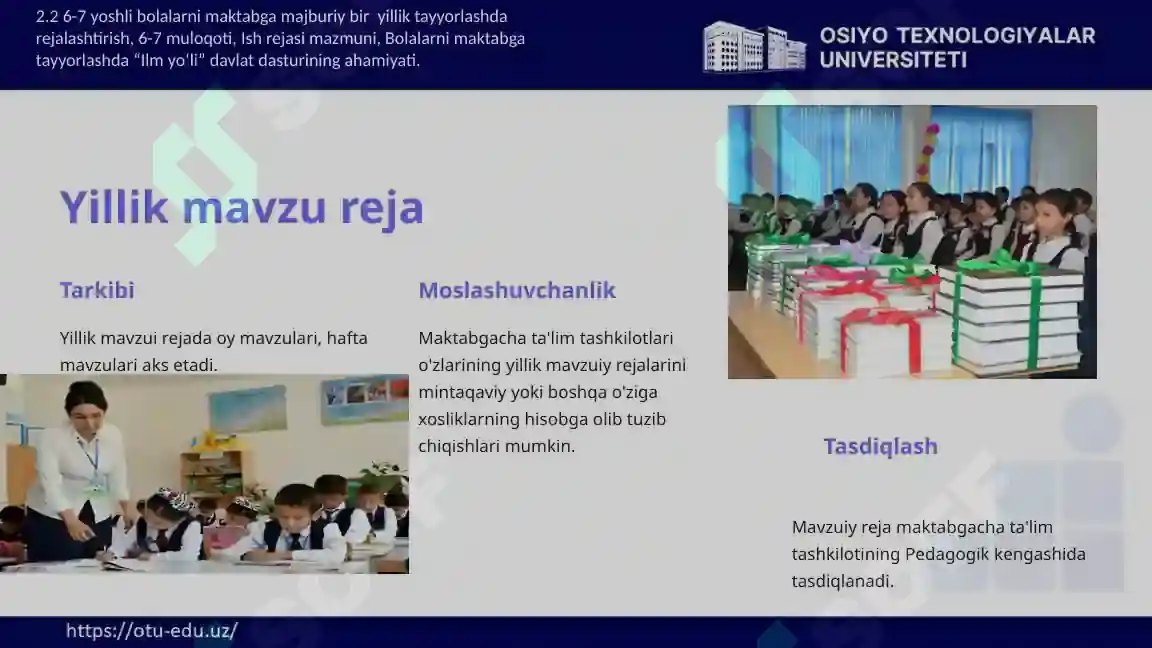 2.2 6-7 yoshli bolalarni maktabga majburiy bir yillik tayyorlashda rejalashtirish, 6-7 muloqoti, Ish rejasi mazmuni, Bolalarni maktabga tayyorlashda "Ilm yo'li" davlat dasturining ahamiyati.

OSIYO TEXNOLOGIYALAR UNIVERSITETI

Yillik mavzu reja

Tarkibi

Yillik mavzui rejada oy mavzulari, hafta mavzulari aks etadi.

Moslashuvchanlik

Maktabgacha ta'lim tashkilotlari o'zlarining yillik mavzuiy rejalarini mintaqaviy yoki boshqa o'ziga xosliklarning hisobga olib tuzib chiqishlari mumkin.

Tasdiqlash

Mavzuiy reja maktabgacha ta'lim tashkilotining Pedagogik kengashida tasdiqlanadi.

https://otu-edu.uz/